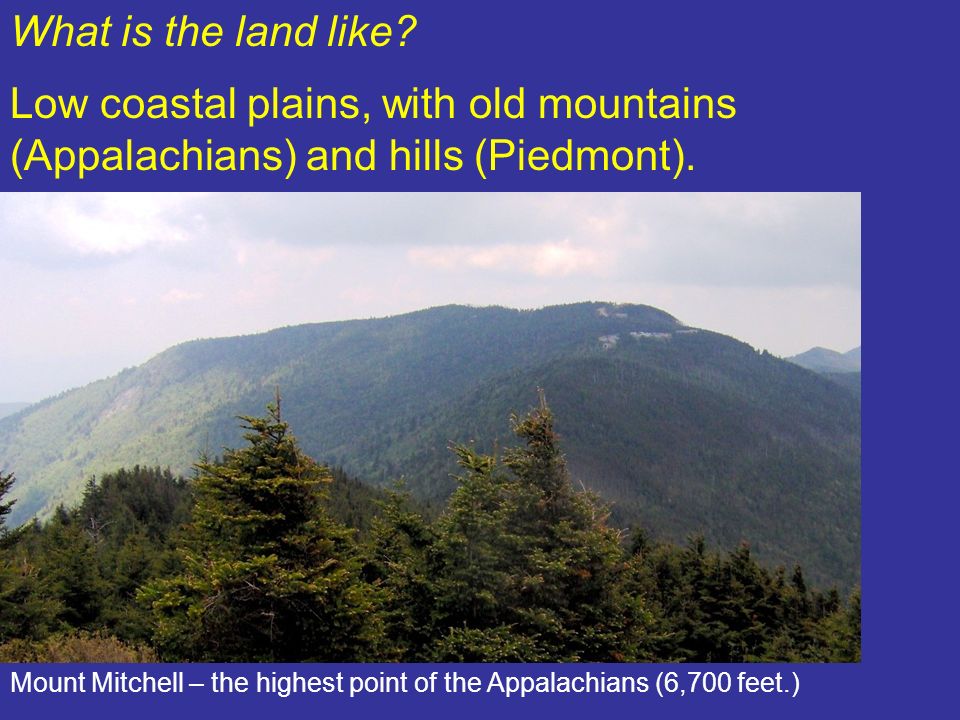 What is the land like?

Low coastal plains, with old mountains (Appalachians) and hills (Piedmont).

Mount Mitchell – the highest point of the Appalachians (6,700 feet.)